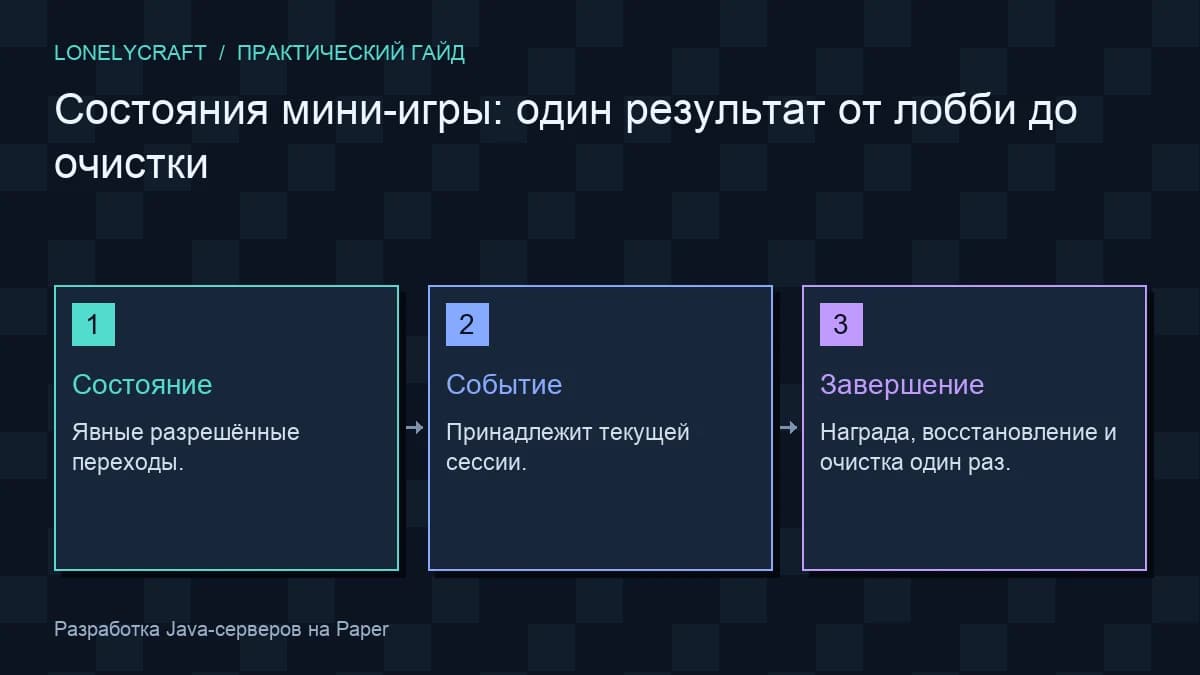 LONELYCRAFT / ПРАКТИЧЕСКИЙ ГАЙД

Состояния мини-игры: один результат от лобби до очистки

1

Состояние

Явные разрешённые переходы.

→

2

Событие

Принадлежит текущей сессии.

→

3

Завершение

Награда, восстановление и очистка один раз.

Разработка Java-серверов на Paper